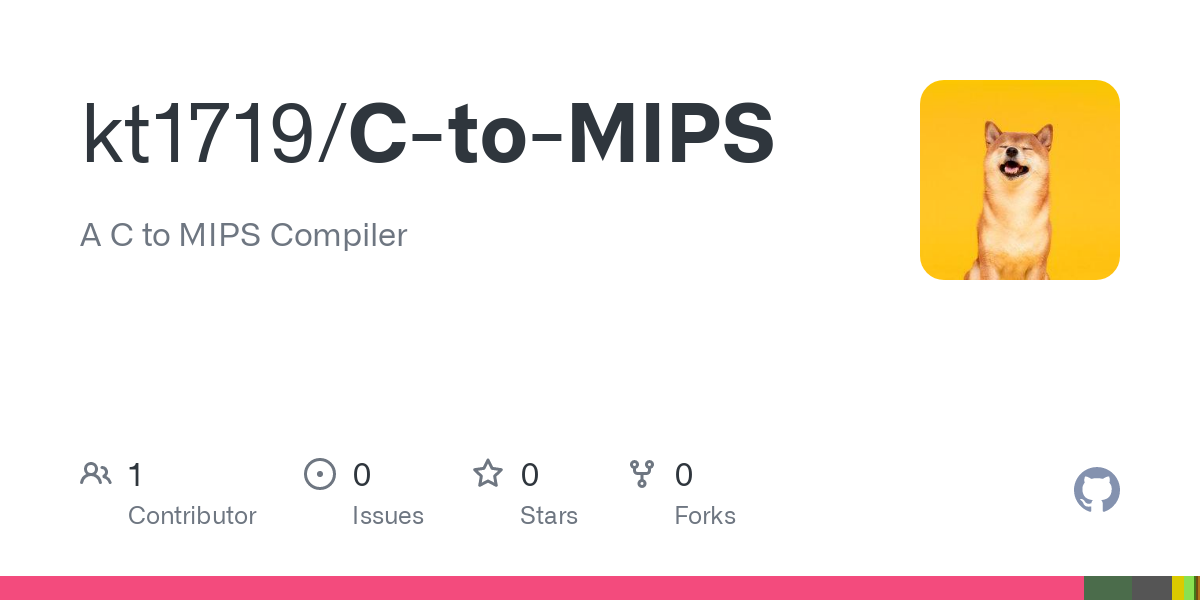 kt1719/C-to-MIPS

A C to MIPS Compiler

1 Contributor

0 Issues

0 Stars

0 Forks